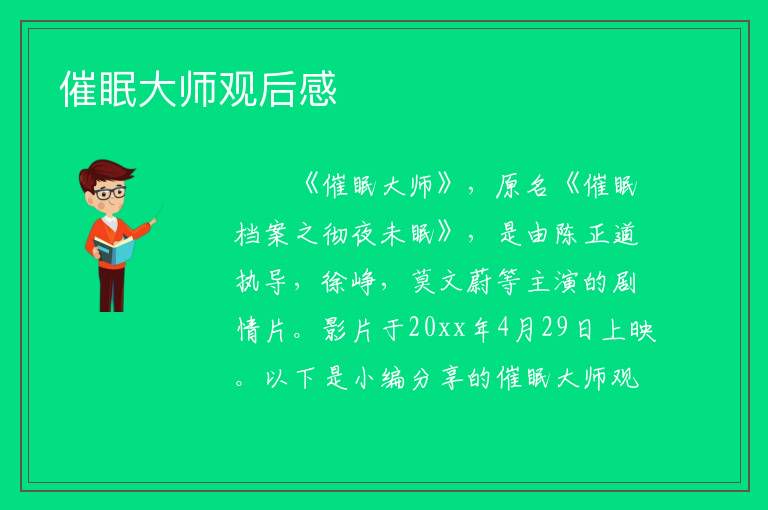 催眠大师观后感

《催眠大师》，原名《催眠档案之彻夜未眠》，是由陈正道执导，徐峥，莫文蔚等主演的剧情片。影片于20xx年4月29日上映。以下是小编分享的催眠大师观